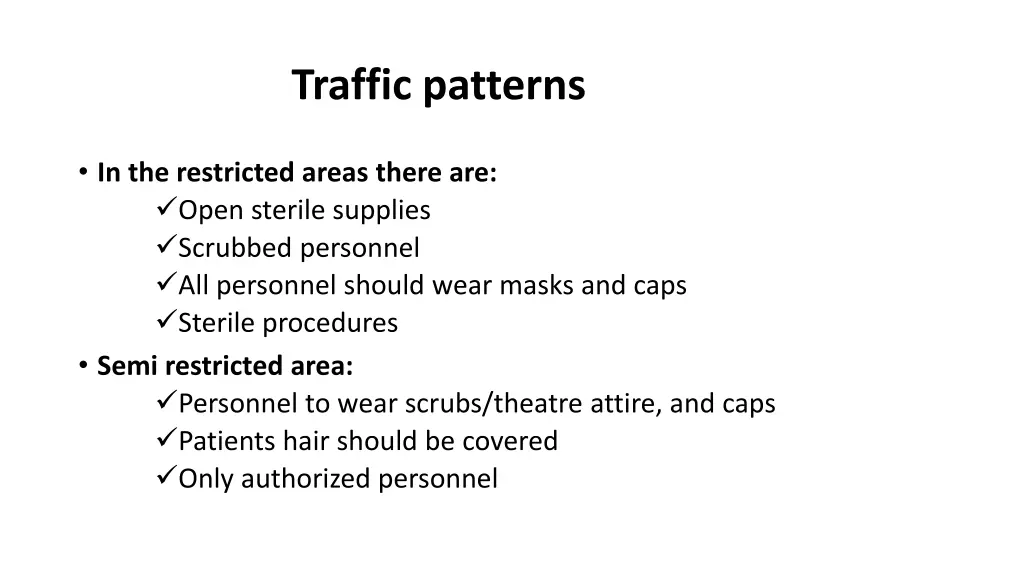 Traffic patterns

• In the restricted areas there are:
✓Open sterile supplies
✓Scrubbed personnel
✓All personnel should wear masks and caps
✓Sterile procedures

• Semi restricted area:
✓Personnel to wear scrubs/theatre attire, and caps
✓Patients hair should be covered
✓Only authorized personnel